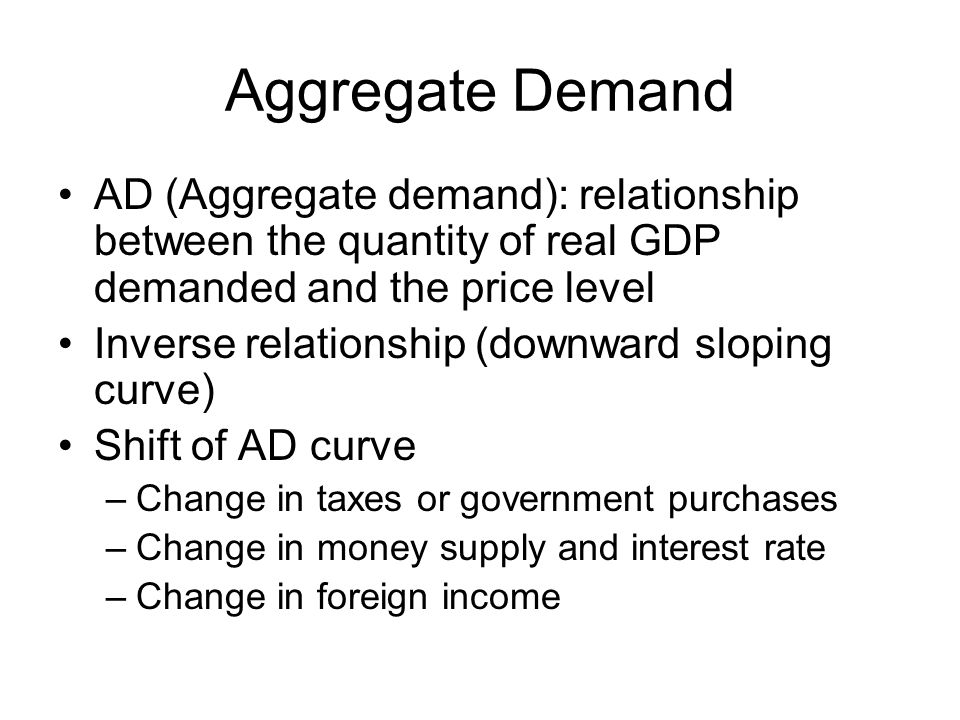 Aggregate Demand

• AD (Aggregate demand): relationship between the quantity of real GDP demanded and the price level
• Inverse relationship (downward sloping curve)
• Shift of AD curve
– Change in taxes or government purchases
– Change in money supply and interest rate
– Change in foreign income